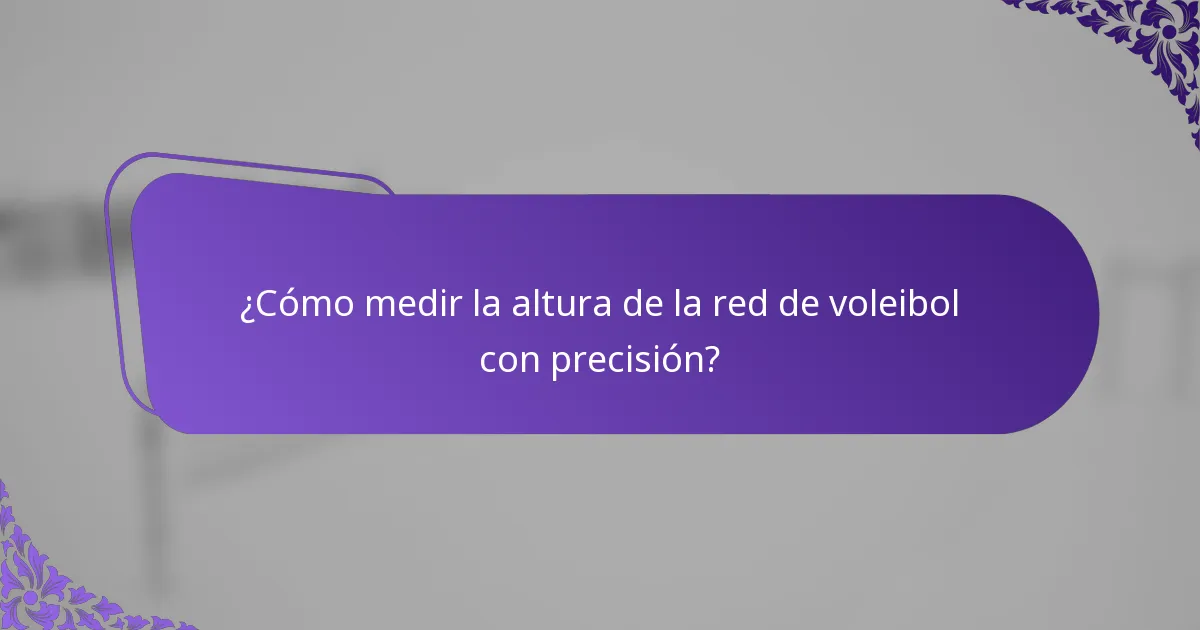 ¿Cómo medir la altura de la red de voleibol con precisión?